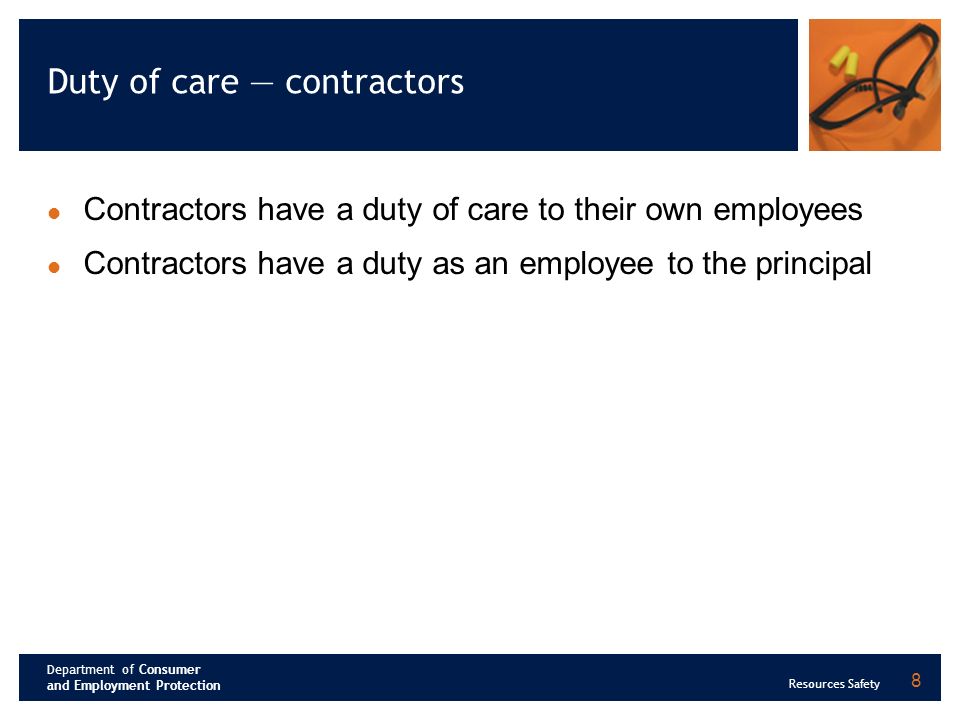 Duty of care — contractors

- Contractors have a duty of care to their own employees
- Contractors have a duty as an employee to the principal

Department of Consumer and Employment Protection

Resources Safety

8